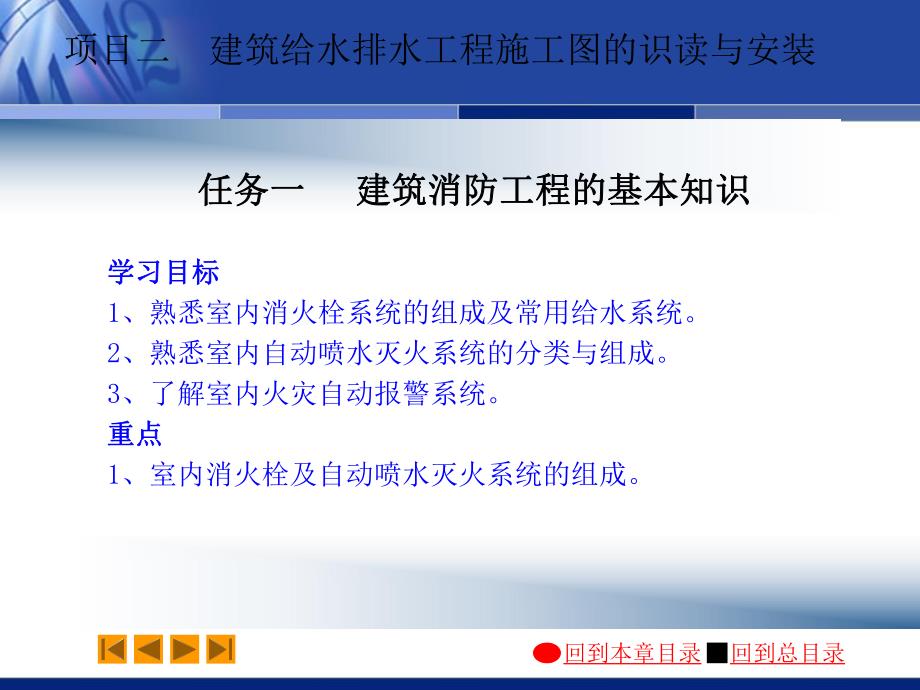 项目二　建筑给水排水工程施工图的识读与安装

任务一　建筑消防工程的基本知识

学习目标
1、熟悉室内消火栓系统的组成及常用给水系统。
2、熟悉室内自动喷水灭火系统的分类与组成。
3、了解室内火灾自动报警系统。
重点
1、室内消火栓及自动喷水灭火系统的组成。

回到本章目录 回到总目录